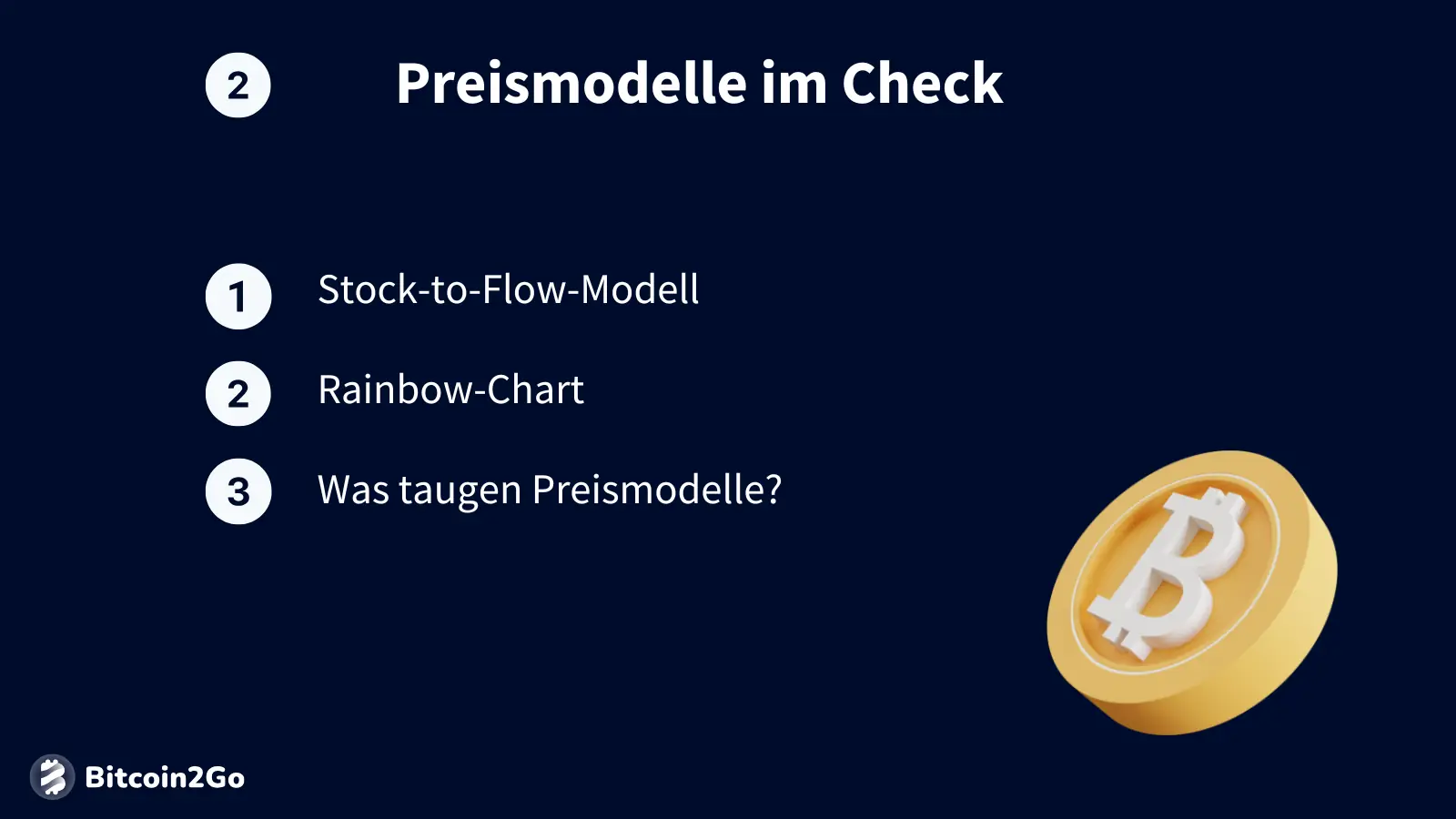 2 Preismodelle im Check

1 Stock-to-Flow-Modell

2 Rainbow-Chart

3 Was taugen Preismodelle?

Bitcoin2Go